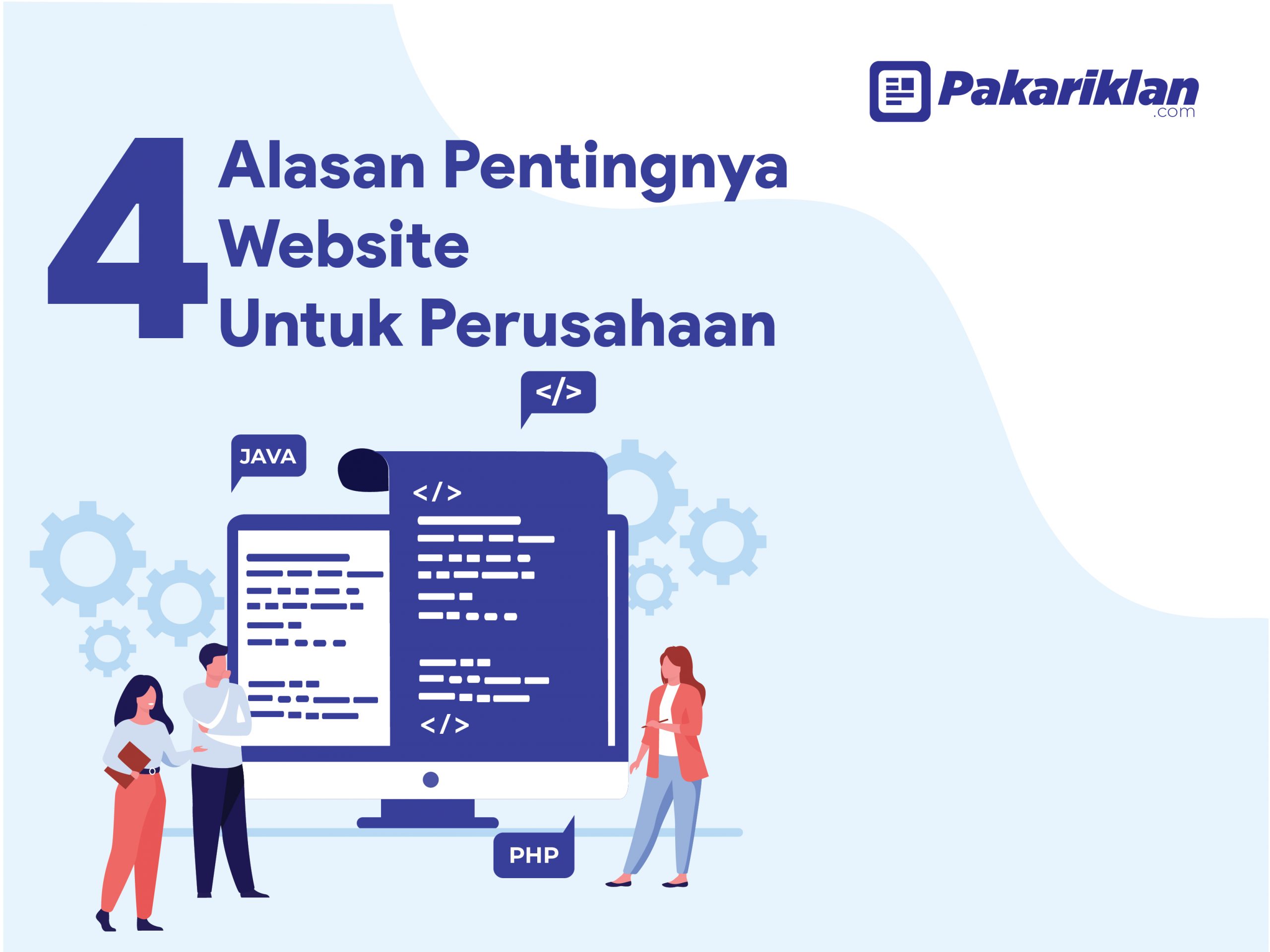 Pakariklan
.com

4 Alasan Pentingnya Website Untuk Perusahaan

</>

JAVA

</>

</>

PHP